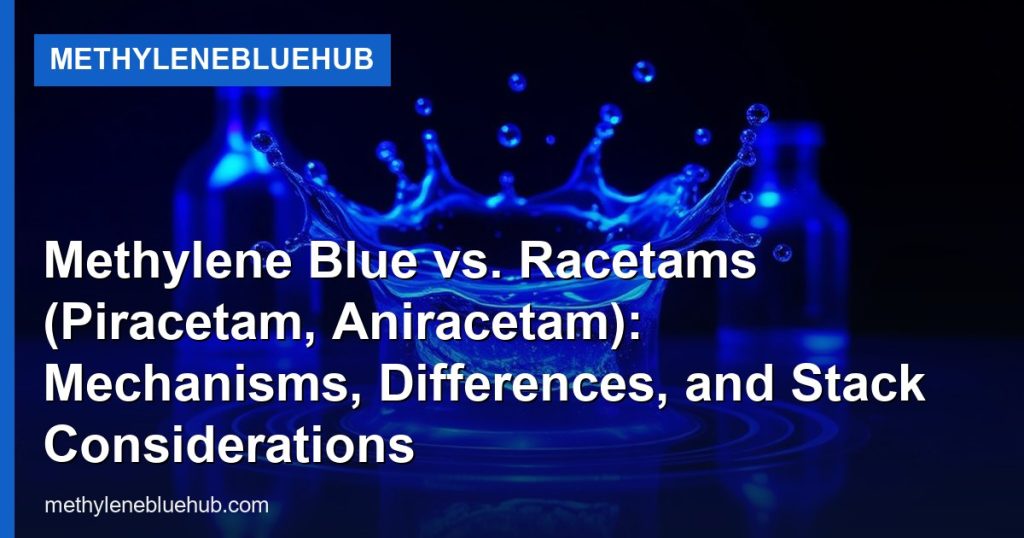 METHYLENEBLUEHUB

Methylene Blue vs. Racetams (Piracetam, Aniracetam): Mechanisms, Differences, and Stack Considerations

methylenebluehub.com